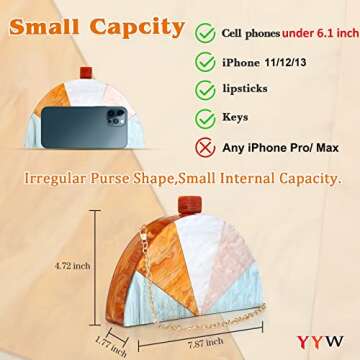 Small Capcity

Cell phones under 6.1 inch

iPhone 11/12/13

lipsticks

Keys

Any iPhone Pro/ Max

Irregular Purse Shape,Small Internal Capacity.

4.72 inch

1.77 inch

7.87 inch

YYW